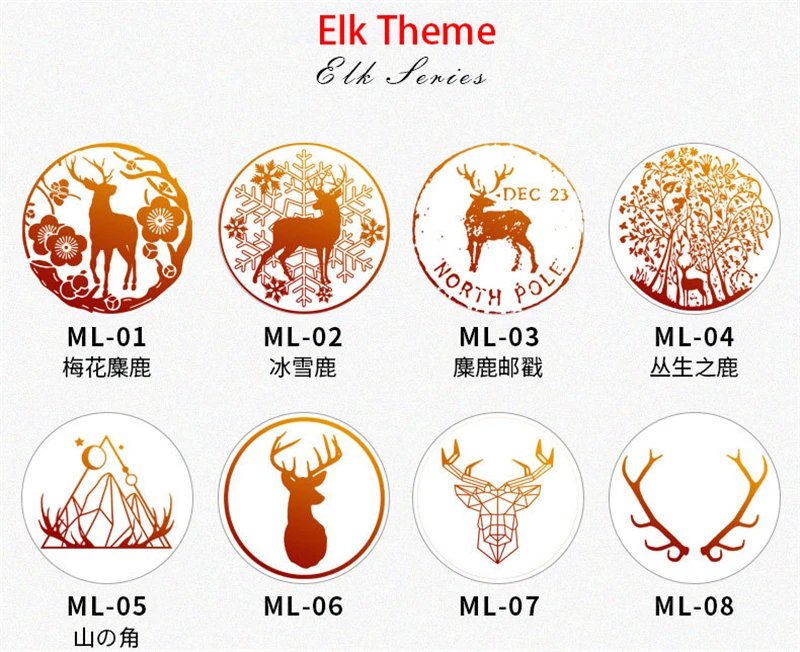 Elk Theme
Elk Series

DEC 23
NORTH POLE

ML-01
梅花麋鹿

ML-02
冰雪鹿

ML-03
麋鹿邮戳

ML-04
丛生之鹿

ML-05
山の角

ML-06

ML-07

ML-08